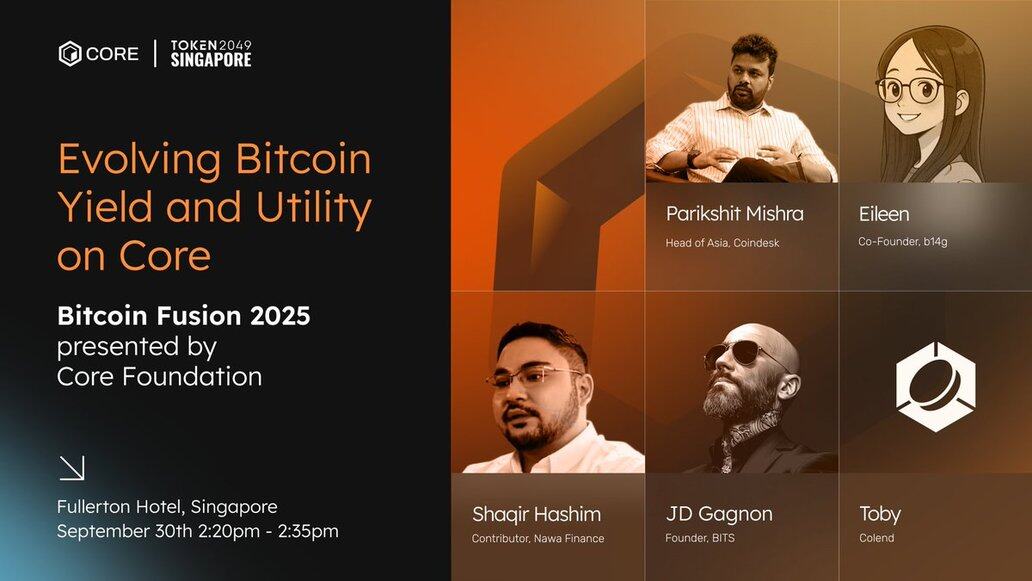 CORE | TOKEN2049 SINGAPORE

Evolving Bitcoin Yield and Utility on Core

Bitcoin Fusion 2025 presented by Core Foundation

Fullerton Hotel, Singapore
September 30th 2:20pm - 2:35pm

Parikshit Mishra
Head of Asia, Coindesk

Eileen
Co-Founder, b14g

Shaqir Hashim
Contributor, Nawa Finance

JD Gagnon
Founder, BITS

Toby
Colend